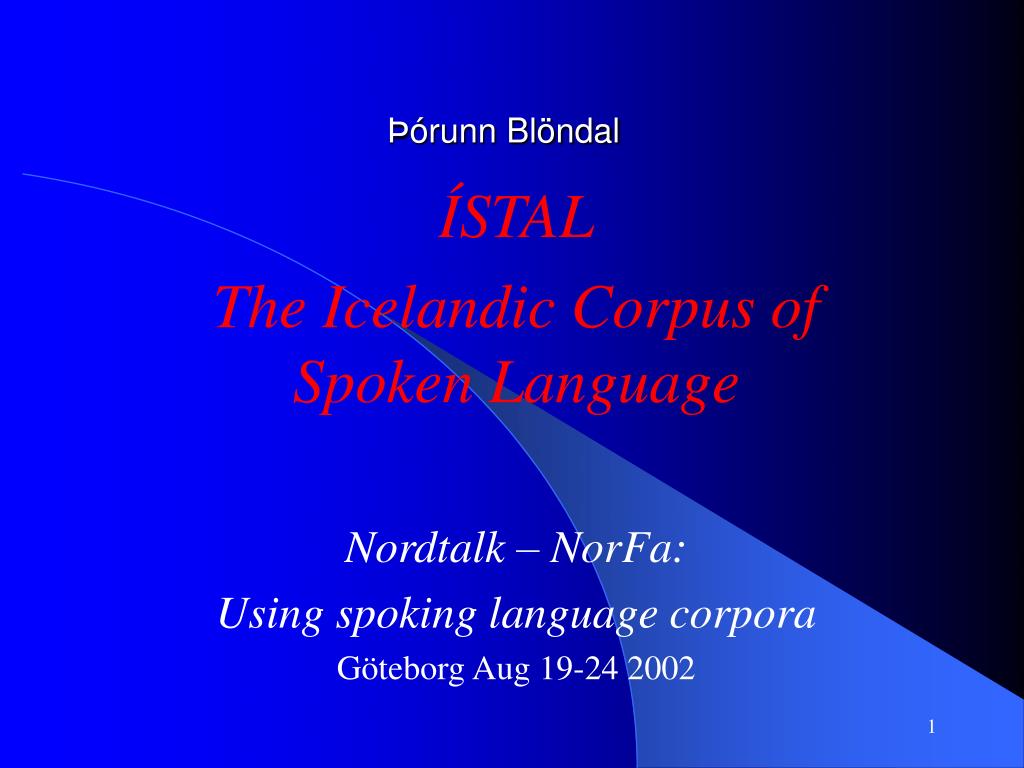 Þórunn Blöndal

ÍSTAL

The Icelandic Corpus of Spoken Language

Nordtalk – NorFa:

Using spoking language corpora

Göteborg Aug 19-24 2002

1